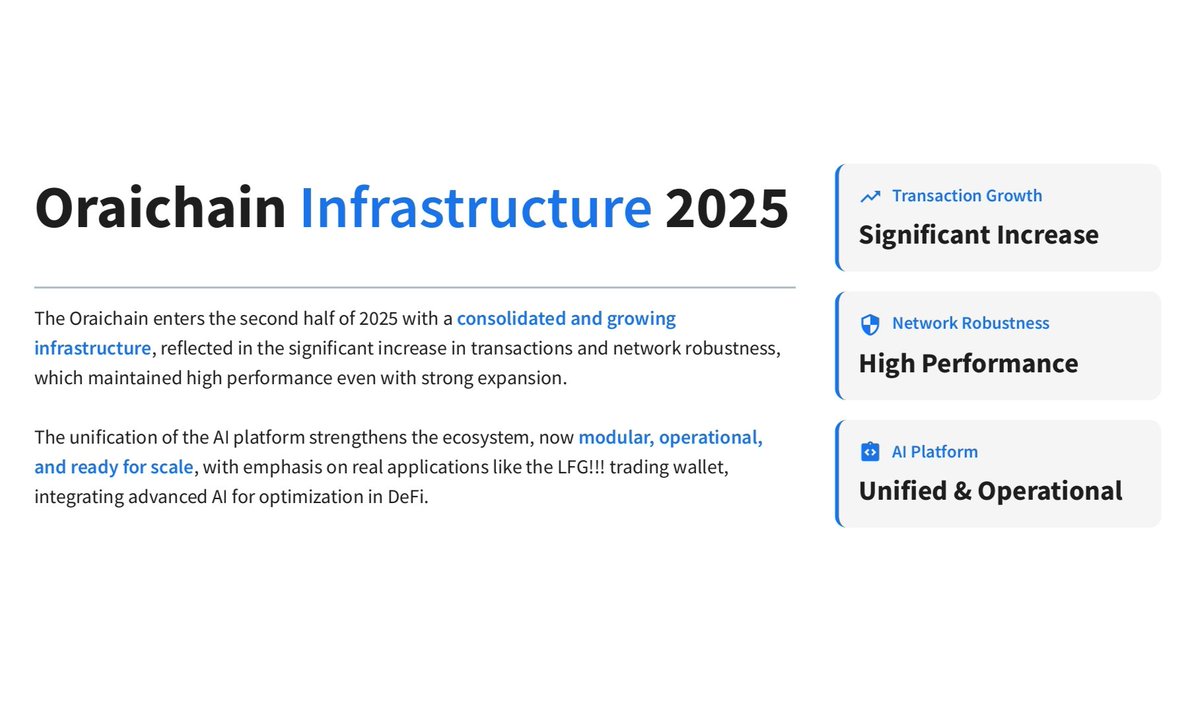 Oraichain Infrastructure 2025

The Oraichain enters the second half of 2025 with a consolidated and growing infrastructure, reflected in the significant increase in transactions and network robustness, which maintained high performance even with strong expansion.

The unification of the AI platform strengthens the ecosystem, now modular, operational, and ready for scale, with emphasis on real applications like the LFG!!! trading wallet, integrating advanced AI for optimization in DeFi.

Transaction Growth
Significant Increase

Network Robustness
High Performance

AI Platform
Unified & Operational